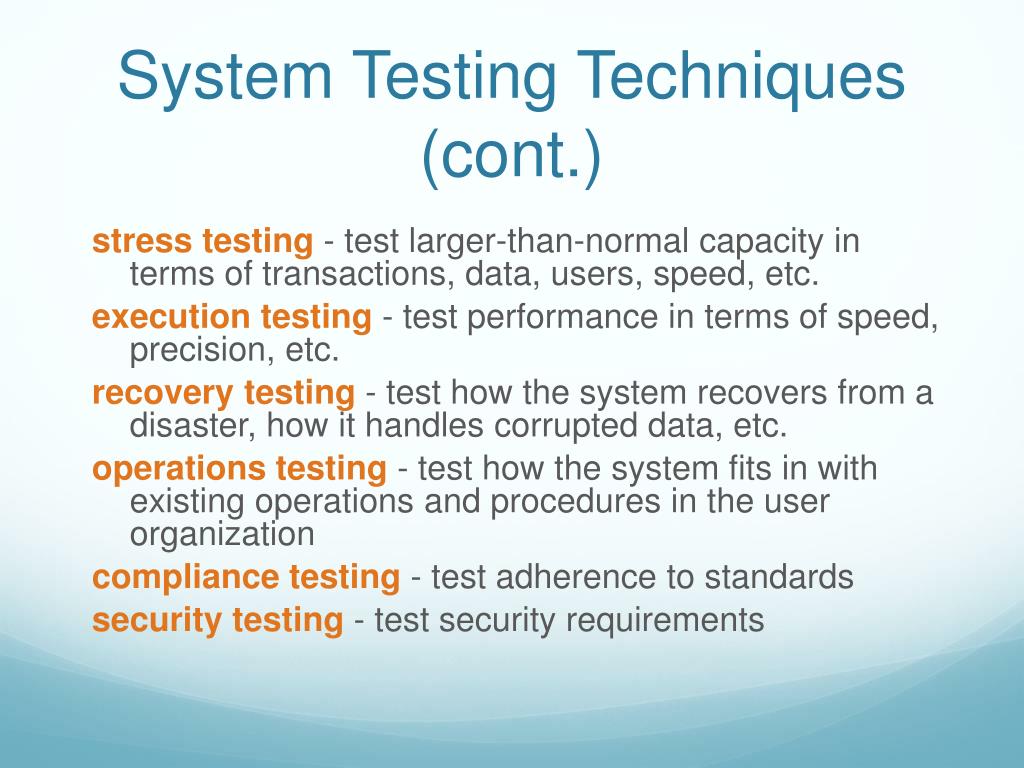 System Testing Techniques (cont.)

stress testing - test larger-than-normal capacity in terms of transactions, data, users, speed, etc.

execution testing - test performance in terms of speed, precision, etc.

recovery testing - test how the system recovers from a disaster, how it handles corrupted data, etc.

operations testing - test how the system fits in with existing operations and procedures in the user organization

compliance testing - test adherence to standards

security testing - test security requirements